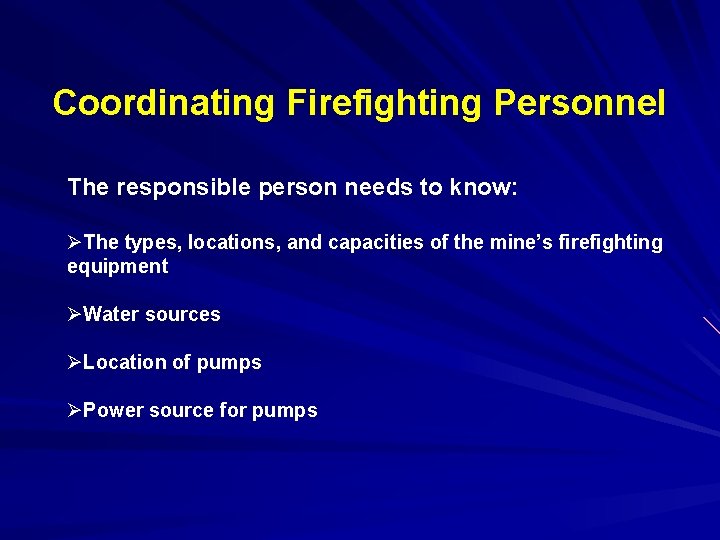 Coordinating Firefighting Personnel

The responsible person needs to know:

➢The types, locations, and capacities of the mine’s firefighting equipment

➢Water sources

➢Location of pumps

➢Power source for pumps